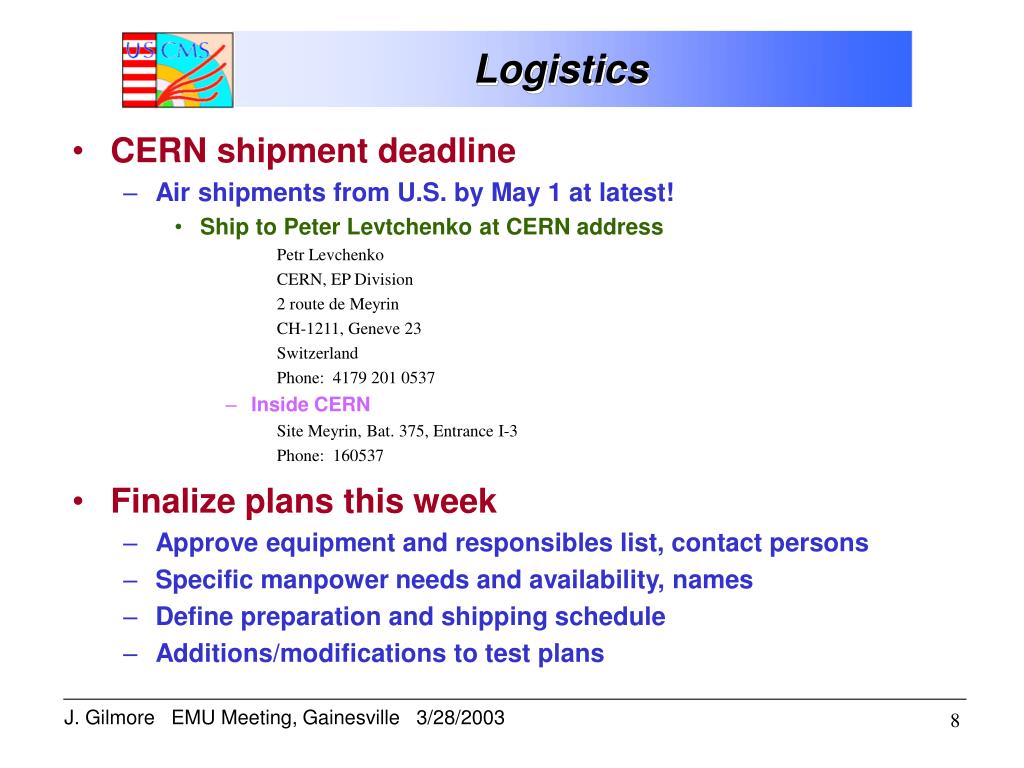 US CMS

Logistics

• CERN shipment deadline
– Air shipments from U.S. by May 1 at latest!
• Ship to Peter Levtchenko at CERN address
Petr Levchenko
CERN, EP Division
2 route de Meyrin
CH-1211, Geneve 23
Switzerland
Phone: 4179 201 0537
– Inside CERN
Site Meyrin, Bat. 375, Entrance I-3
Phone: 160537

• Finalize plans this week
– Approve equipment and responsibles list, contact persons
– Specific manpower needs and availability, names
– Define preparation and shipping schedule
– Additions/modifications to test plans

J. Gilmore EMU Meeting, Gainesville 3/28/2003

8